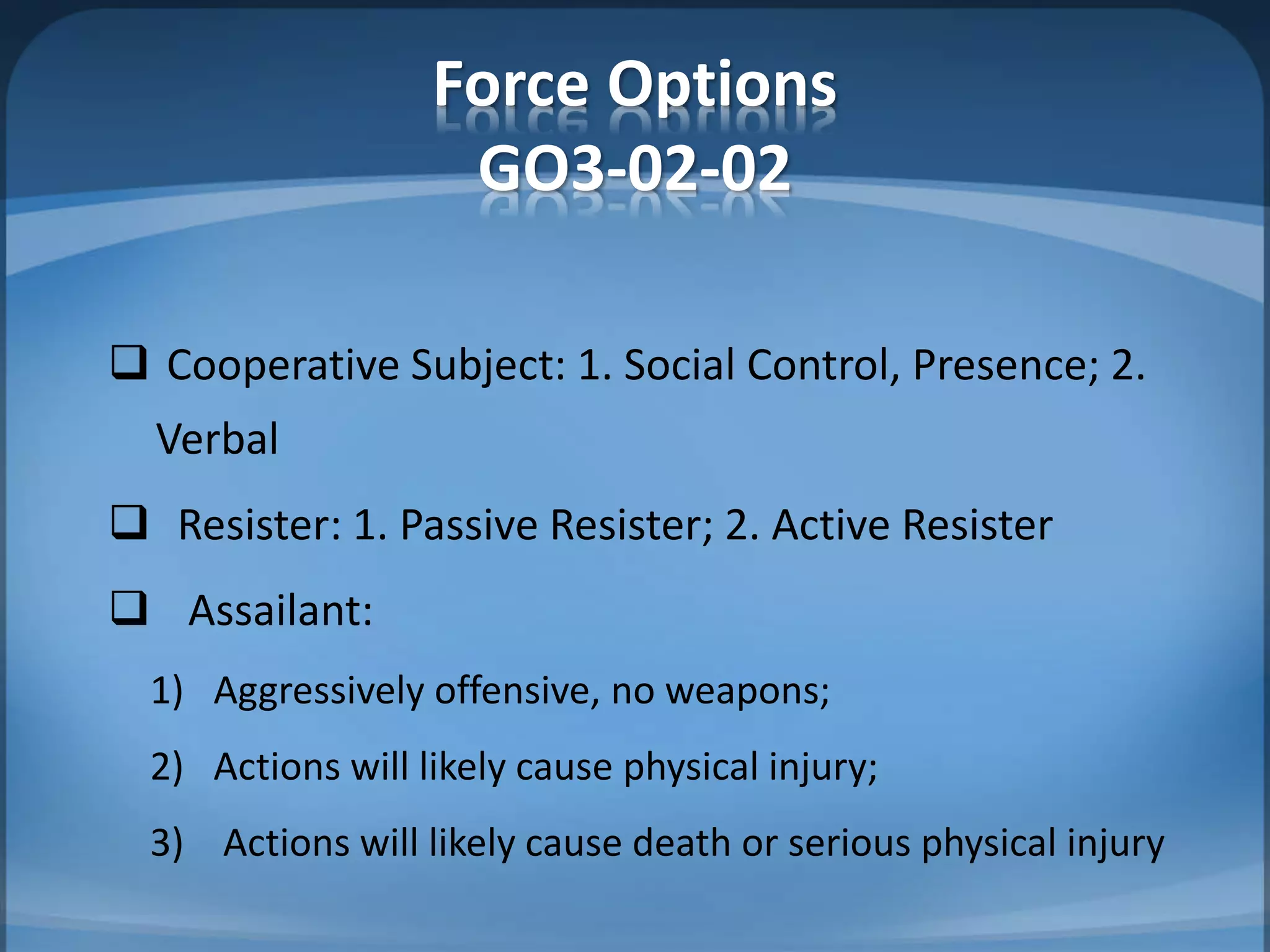 Force Options
GO3-02-02

❑ Cooperative Subject: 1. Social Control, Presence; 2. Verbal

❑ Resister: 1. Passive Resister; 2. Active Resister

❑ Assailant:

1) Aggressively offensive, no weapons;

2) Actions will likely cause physical injury;

3) Actions will likely cause death or serious physical injury